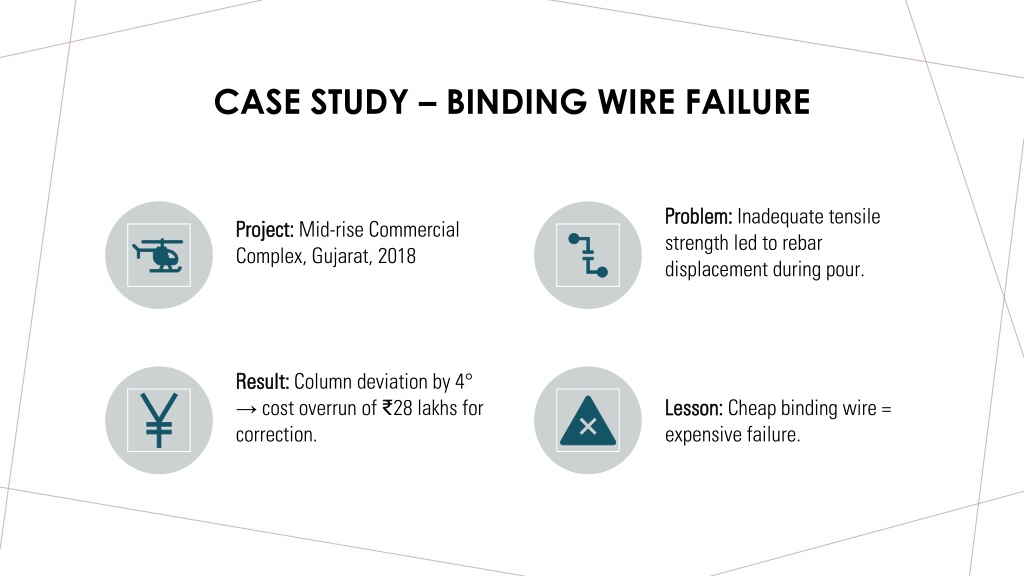 CASE STUDY – BINDING WIRE FAILURE

Project: Mid-rise Commercial Complex, Gujarat, 2018

Problem: Inadequate tensile strength led to rebar displacement during pour.

Result: Column deviation by 4° → cost overrun of ₹28 lakhs for correction.

Lesson: Cheap binding wire = expensive failure.